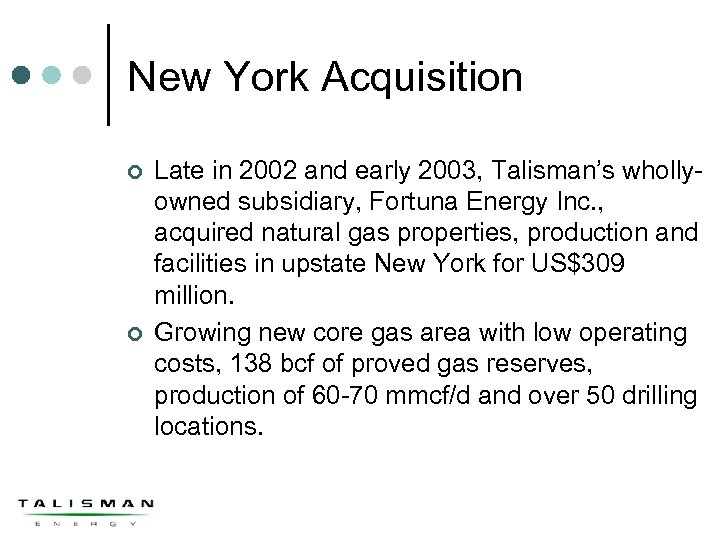 New York Acquisition

Late in 2002 and early 2003, Talisman's wholly-owned subsidiary, Fortuna Energy Inc., acquired natural gas properties, production and facilities in upstate New York for US$309 million.

Growing new core gas area with low operating costs, 138 bcf of proved gas reserves, production of 60-70 mmcf/d and over 50 drilling locations.

TALISMAN
ENERGY